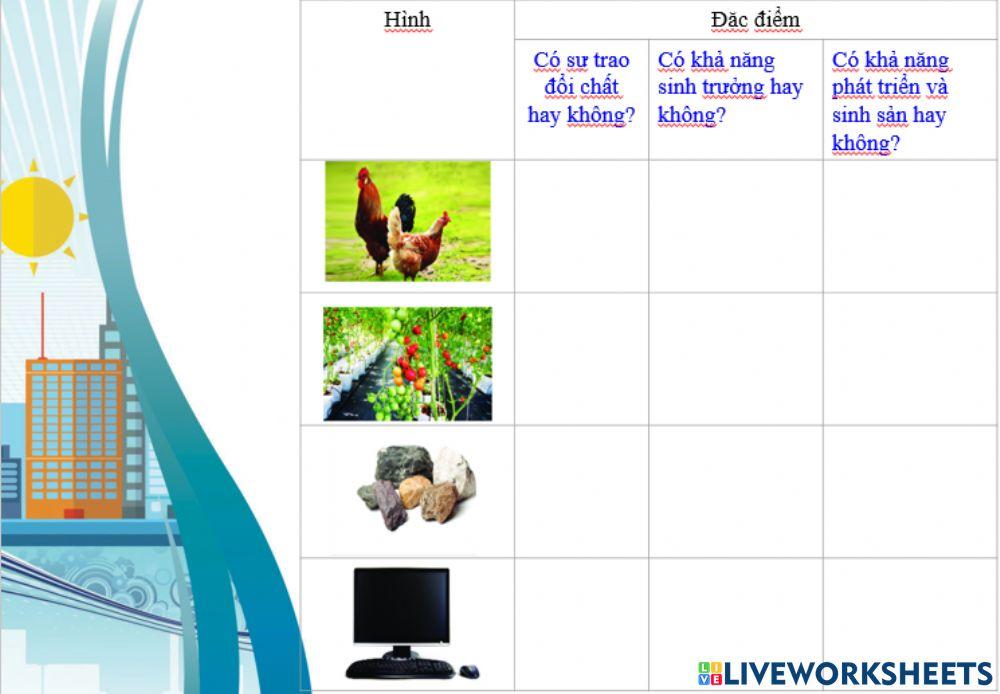 | Hình | Đặc điểm | | |
|---|---|---|---|
| | Có sự trao đổi chất hay không? | Có khả năng sinh trưởng hay không? | Có khả năng phát triển và sinh sản hay không? |
| | | | |
| | | | |
| | | | |
| | | | |

LIVEWORKSHEETS